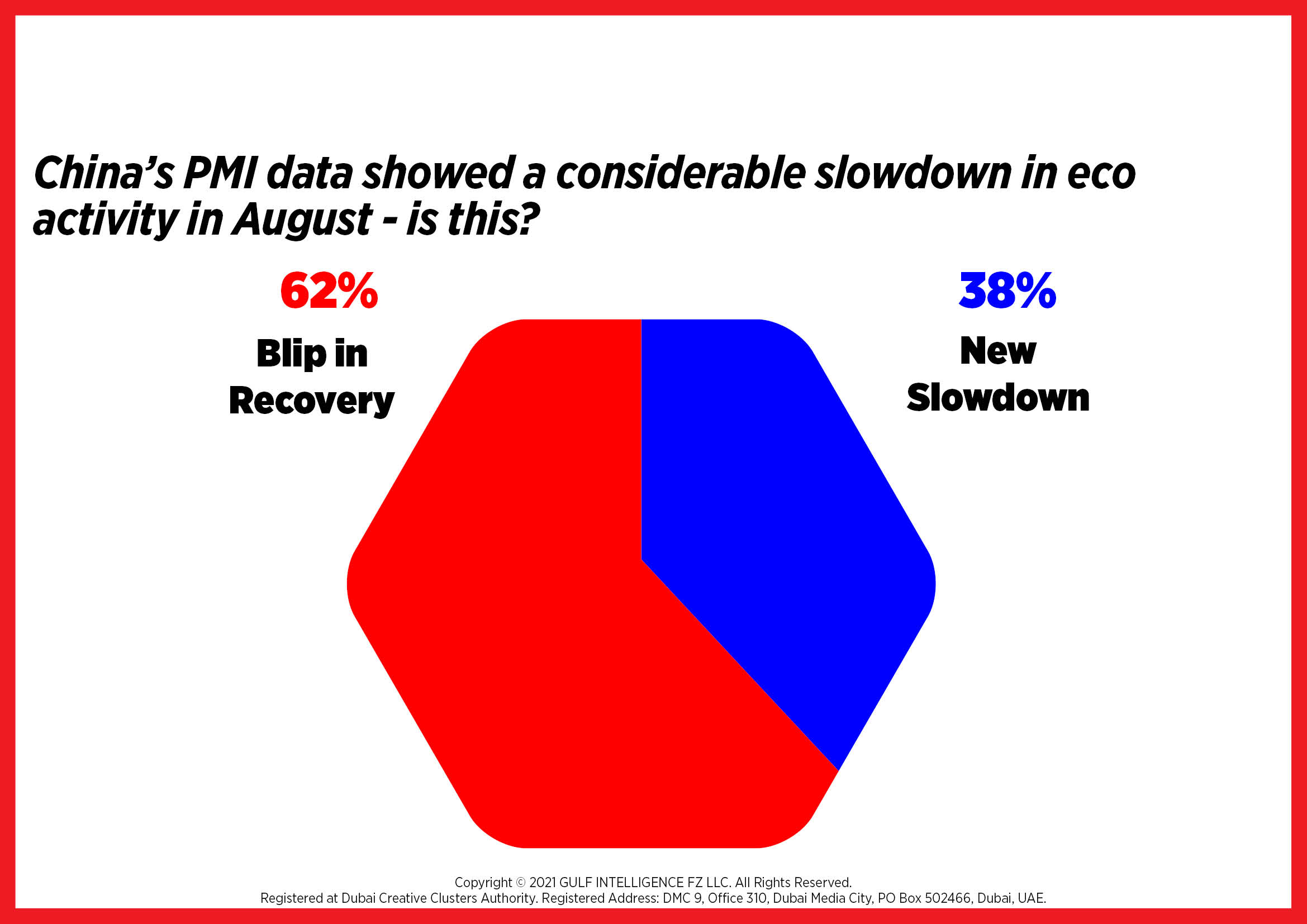 China's PMI data showed a considerable slowdown in eco activity in August - is this?

62%

Blip in Recovery

38%

New Slowdown

Copyright © 2021 GULF INTELLIGENCE FZ LLC. All Rights Reserved.
Registered at Dubai Creative Clusters Authority. Registered Address: DMC 9, Office 310, Dubai Media City, PO Box 502466, Dubai, UAE.